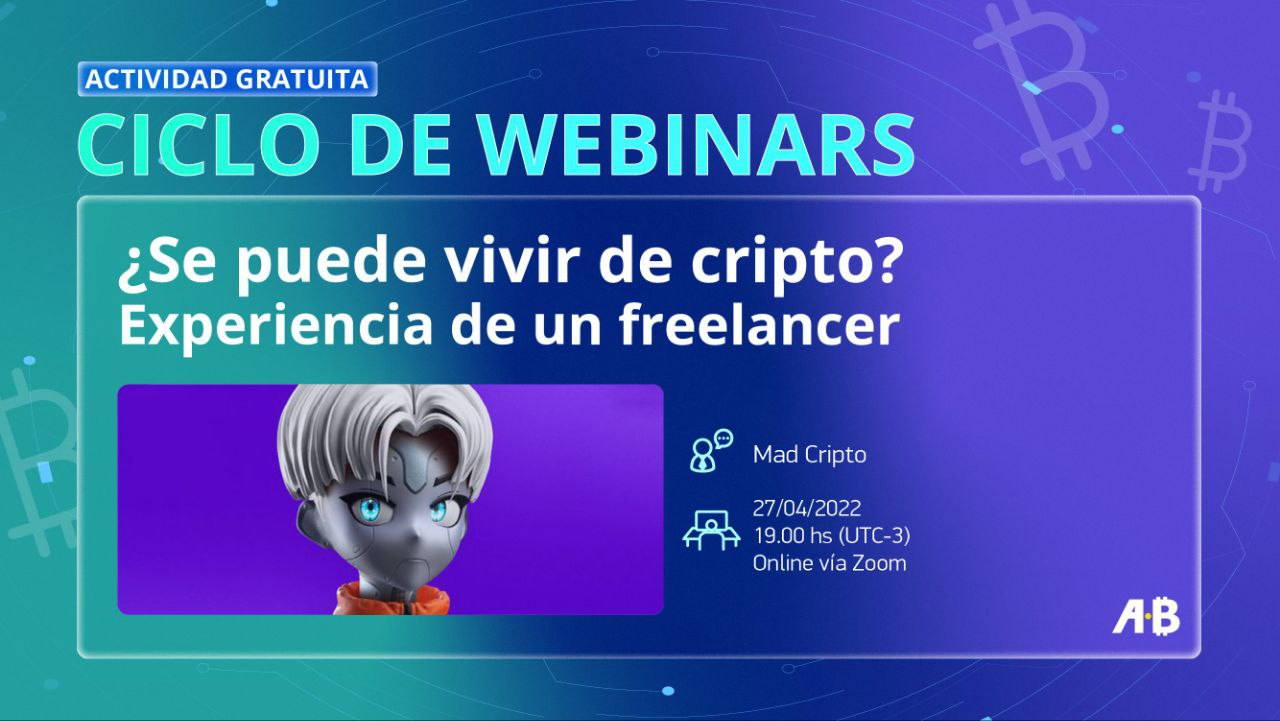 ACTIVIDAD GRATUITA

CICLO DE WEBINARS

¿Se puede vivir de cripto?
Experiencia de un freelancer

Mad Cripto

27/04/2022
19.00 hs (UTC-3)
Online vía Zoom

A·B